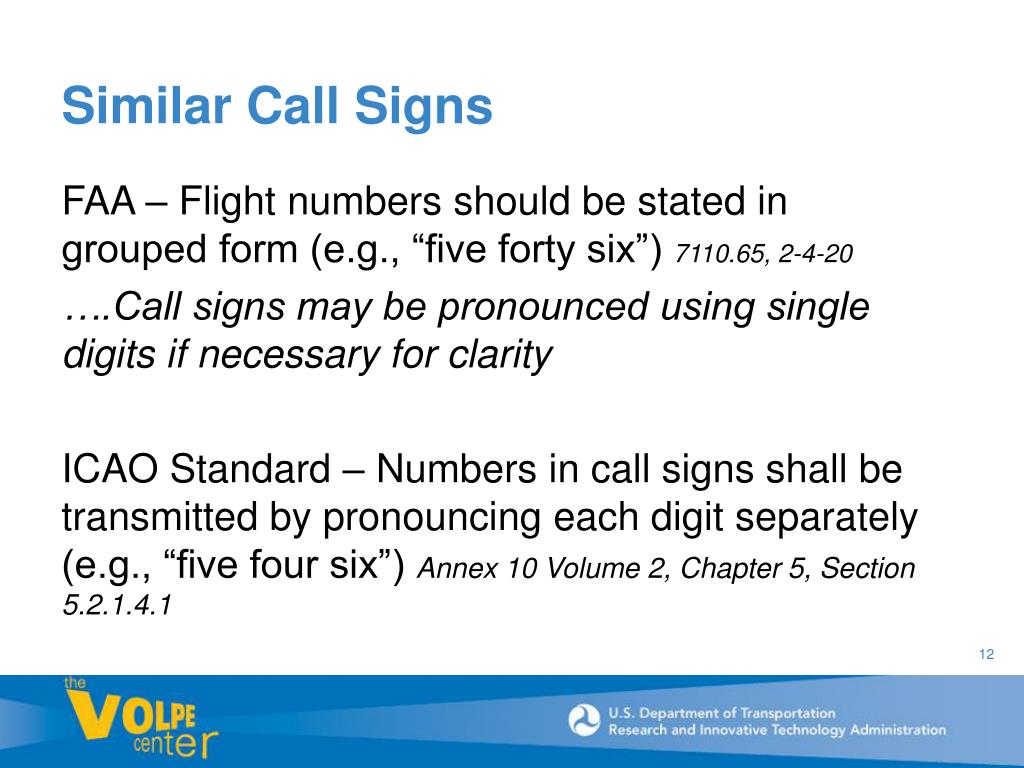 Similar Call Signs

FAA – Flight numbers should be stated in grouped form (e.g., “five forty six”) 7110.65, 2-4-20

….Call signs may be pronounced using single digits if necessary for clarity

ICAO Standard – Numbers in call signs shall be transmitted by pronouncing each digit separately (e.g., “five four six”) Annex 10 Volume 2, Chapter 5, Section 5.2.1.4.1

12

the VOLPE center

U.S. Department of Transportation
Research and Innovative Technology Administration